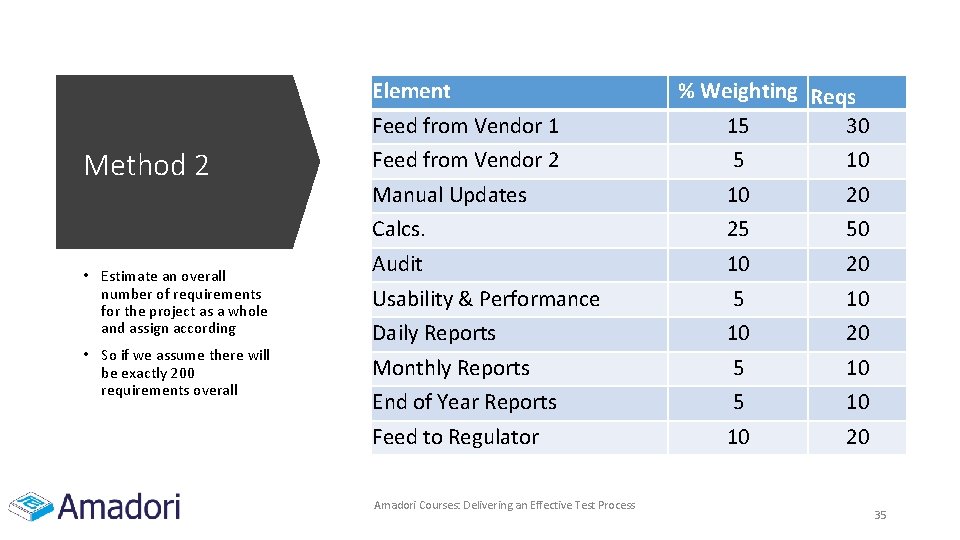 Method 2

• Estimate an overall number of requirements for the project as a whole and assign according

• So if we assume there will be exactly 200 requirements overall

| Element | % Weighting | Reqs |
|---|---|---|
| Feed from Vendor 1 | 15 | 30 |
| Feed from Vendor 2 | 5 | 10 |
| Manual Updates | 10 | 20 |
| Calcs. | 25 | 50 |
| Audit | 10 | 20 |
| Usability & Performance | 5 | 10 |
| Daily Reports | 10 | 20 |
| Monthly Reports | 5 | 10 |
| End of Year Reports | 5 | 10 |
| Feed to Regulator | 10 | 20 |

Amadori

Amadori Courses: Delivering an Effective Test Process

35